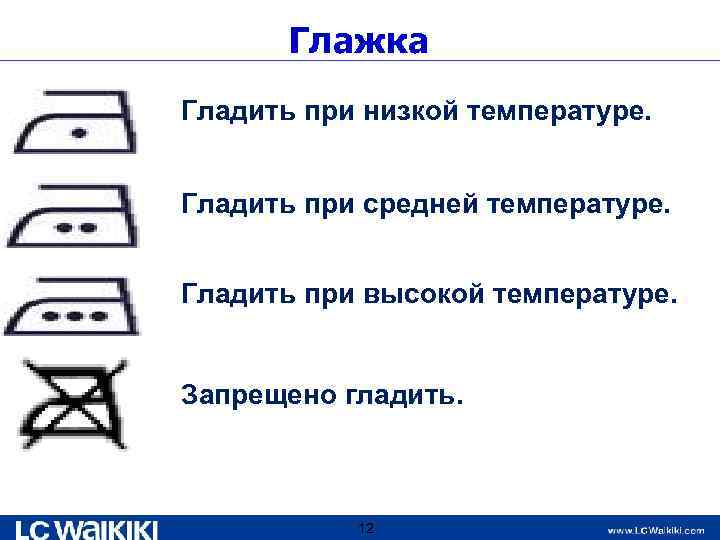 Глажка

Гладить при низкой температуре.

Гладить при средней температуре.

Гладить при высокой температуре.

Запрещено гладить.

LC WAIKIKI

12

www.LCWaikiki.com